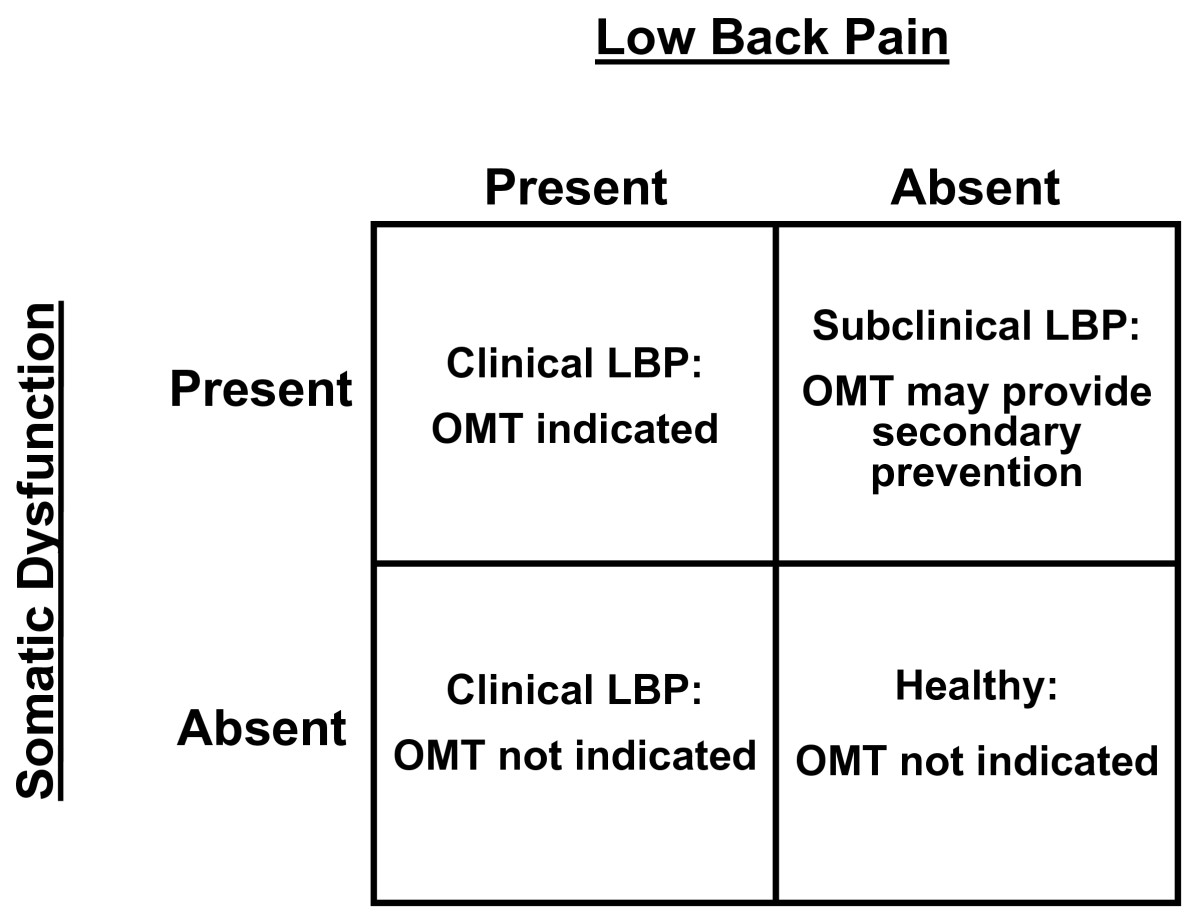 Low Back Pain

Somatic Dysfunction

| | Present | Absent |
|---|---|---|
| Present | Clinical LBP: OMT indicated | Subclinical LBP: OMT may provide secondary prevention |
| Absent | Clinical LBP: OMT not indicated | Healthy: OMT not indicated |